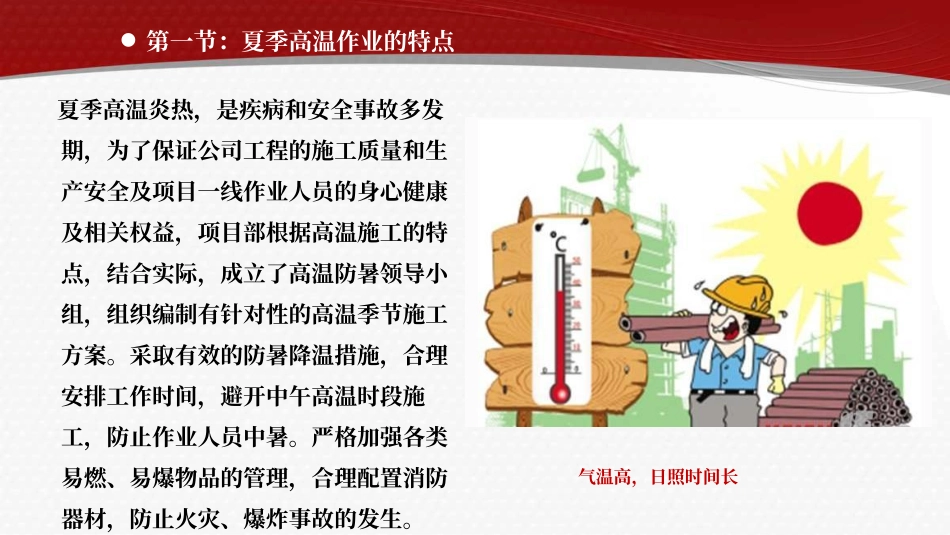 ● 第一节：夏季高温作业的特点

夏季高温炎热，是疾病和安全事故多发期，为了保证公司工程的施工质量和生产安全及项目一线作业人员的身心健康及相关权益，项目部根据高温施工的特点，结合实际，成立了高温防暑领导小组，组织编制有针对性的高温季节施工方案。采取有效的防暑降温措施，合理安排工作时间，避开中午高温时段施工，防止作业人员中暑。严格加强各类易燃、易爆物品的管理，合理配置消防器材，防止火灾、爆炸事故的发生。

°C

气温高，日照时间长